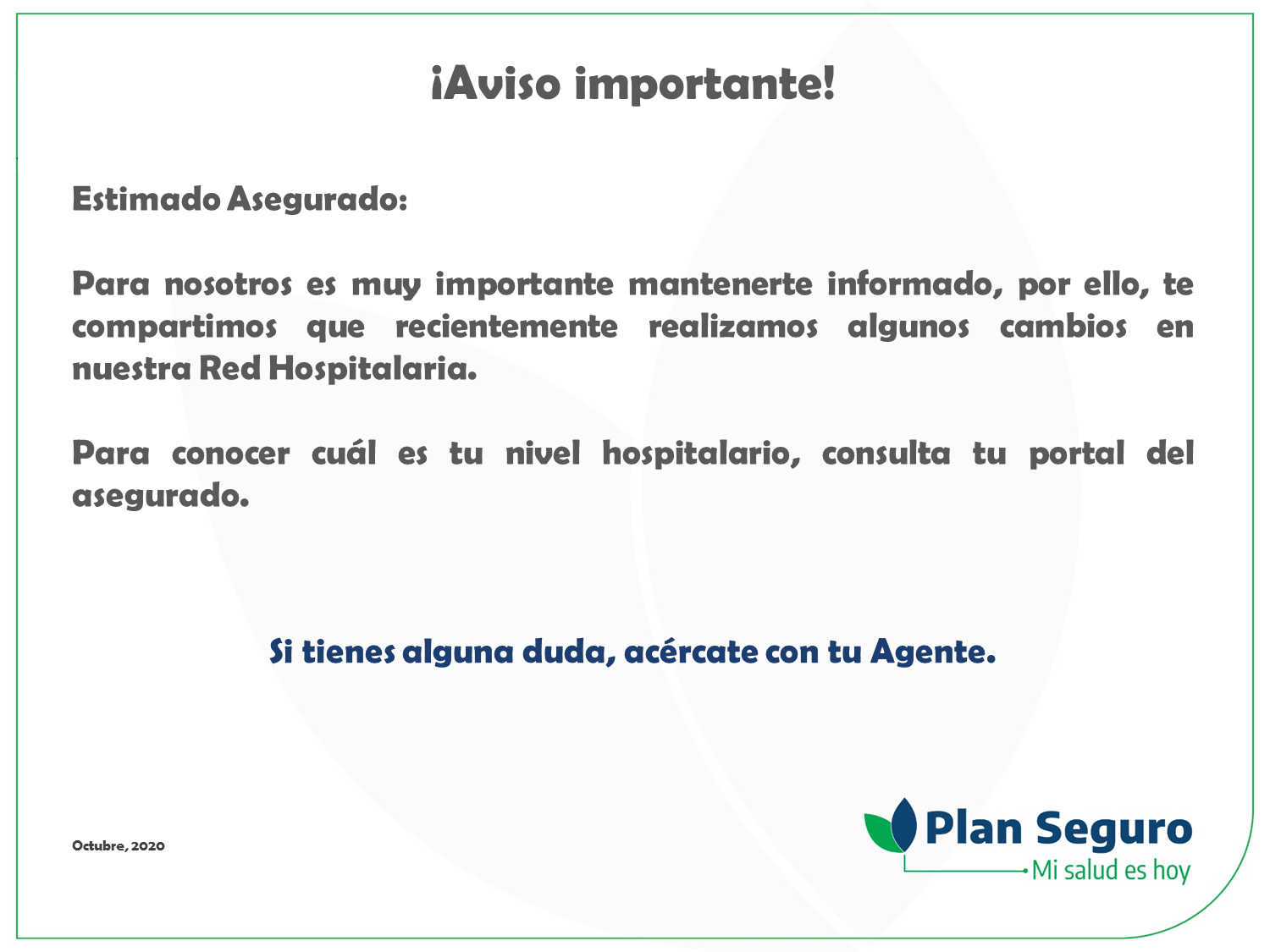 ¡Aviso importante!

Estimado Asegurado:

Para nosotros es muy importante mantenerte informado, por ello, te compartimos que recientemente realizamos algunos cambios en nuestra Red Hospitalaria.

Para conocer cuál es tu nivel hospitalario, consulta tu portal del asegurado.

Si tienes alguna duda, acércate con tu Agente.

Octubre, 2020

Plan Seguro
Mi salud es hoy